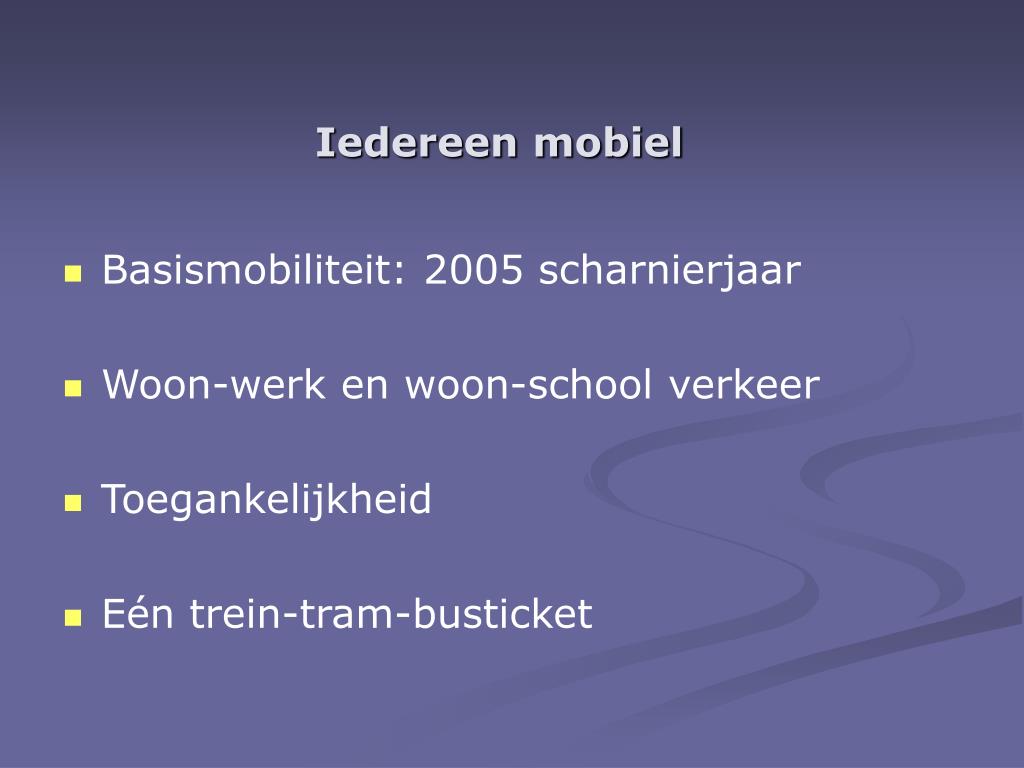 Iedereen mobiel

- Basismobiliteit: 2005 scharnierjaar
- Woon-werk en woon-school verkeer
- Toegankelijkheid
- Eén trein-tram-busticket